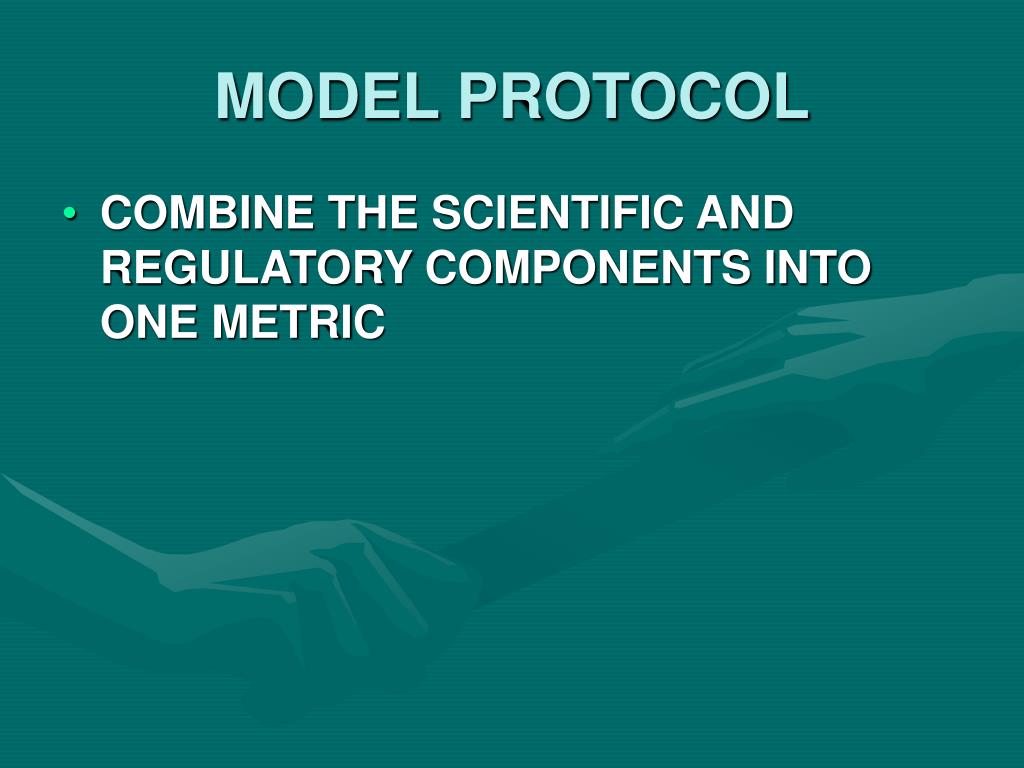 MODEL PROTOCOL

• COMBINE THE SCIENTIFIC AND REGULATORY COMPONENTS INTO ONE METRIC